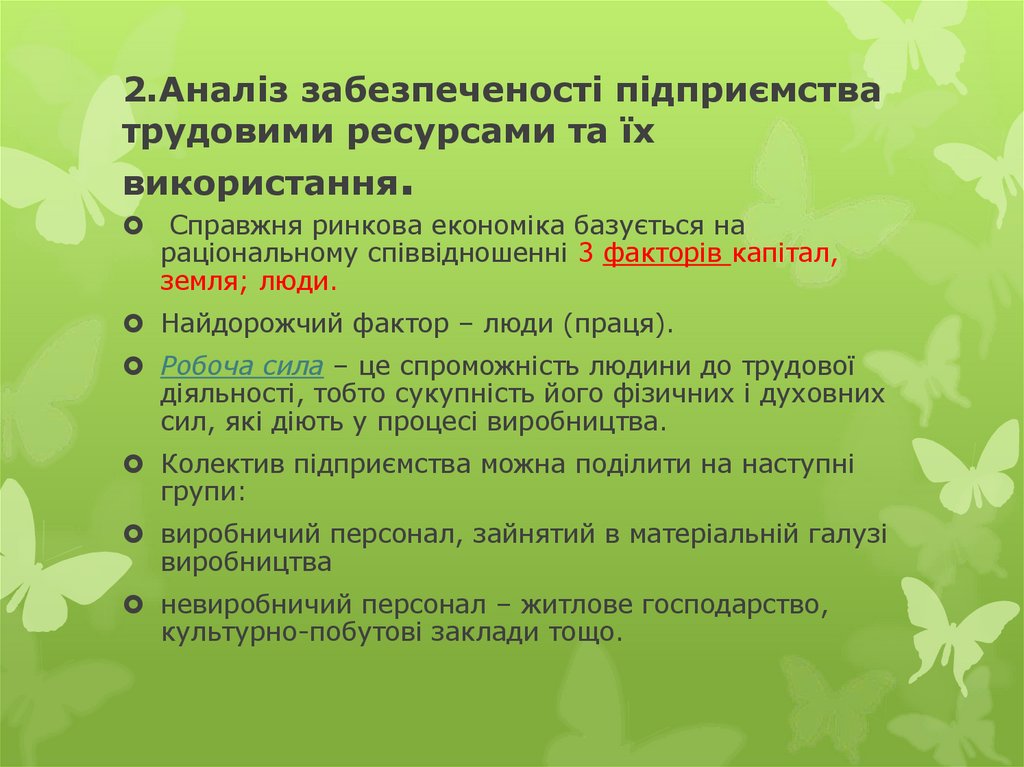 2.Аналіз забезпеченості підприємства трудовими ресурсами та їх використання.

Справжня ринкова економіка базується на раціональному співвідношенні 3 факторів капітал, земля; люди.

Найдорожчий фактор – люди (праця).

Робоча сила – це спроможність людини до трудової діяльності, тобто сукупність його фізичних і духовних сил, які діють у процесі виробництва.

Колектив підприємства можна поділити на наступні групи:

виробничий персонал, зайнятий в матеріальній галузі виробництва

невиробничий персонал – житлове господарство, культурно-побутові заклади тощо.